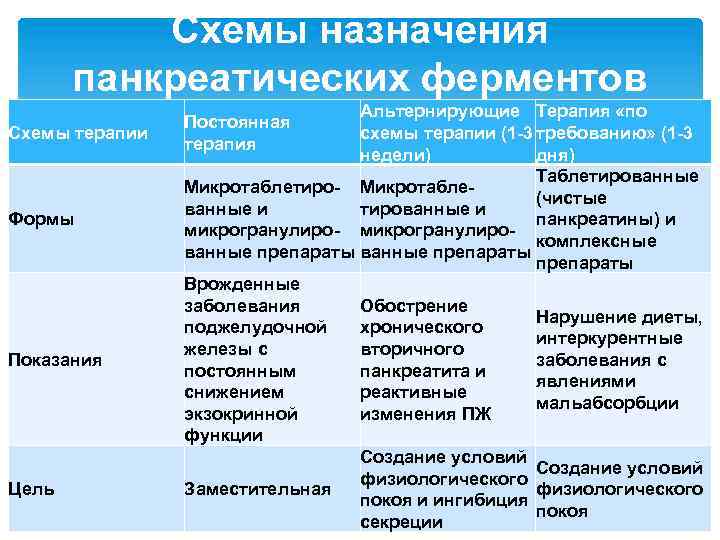 Схемы назначения панкреатических ферментов

| Схемы терапии | Постоянная терапия | Альтернирующие схемы терапии (1-3 недели) | Терапия «по требованию» (1-3 дня) |
|---|---|---|---|
| Формы | Микротаблетированные и микрогранулированные препараты | Микротаблетированные и микрогранулированные препараты | Таблетированные (чистые панкреатины) и комплексные препараты |
| Показания | Врожденные заболевания поджелудочной железы с постоянным снижением экзокринной функции | Обострение хронического вторичного панкреатита и реактивные изменения ПЖ | Нарушение диеты, интеркурентные заболевания с явлениями мальабсорбции |
| Цель | Заместительная | Создание условий физиологического покоя и ингибиция секреции | Создание условий физиологического покоя |